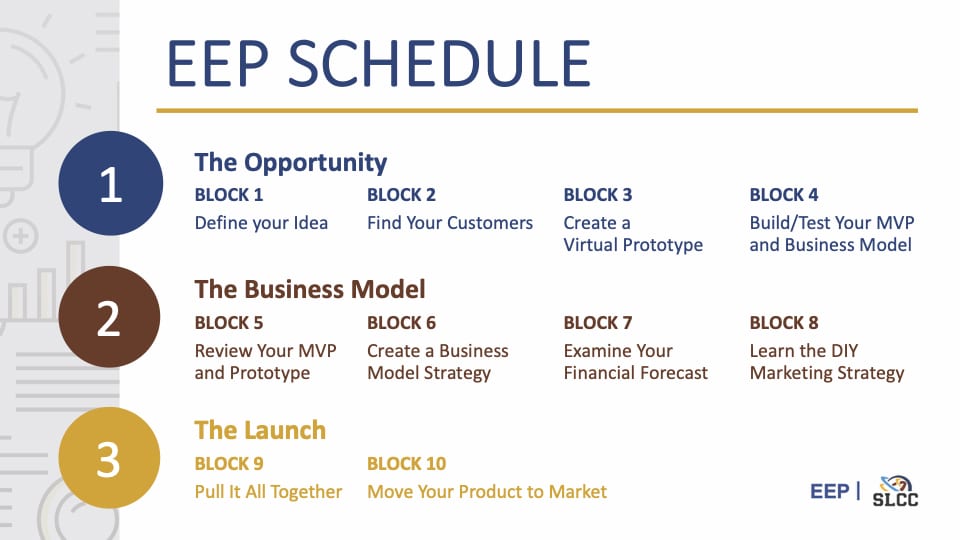 EEP SCHEDULE

1

The Opportunity

BLOCK 1
Define your Idea

BLOCK 2
Find Your Customers

BLOCK 3
Create a Virtual Prototype

BLOCK 4
Build/Test Your MVP and Business Model

2

The Business Model

BLOCK 5
Review Your MVP and Prototype

BLOCK 6
Create a Business Model Strategy

BLOCK 7
Examine Your Financial Forecast

BLOCK 8
Learn the DIY Marketing Strategy

3

The Launch

BLOCK 9
Pull It All Together

BLOCK 10
Move Your Product to Market

EEP | SLCC